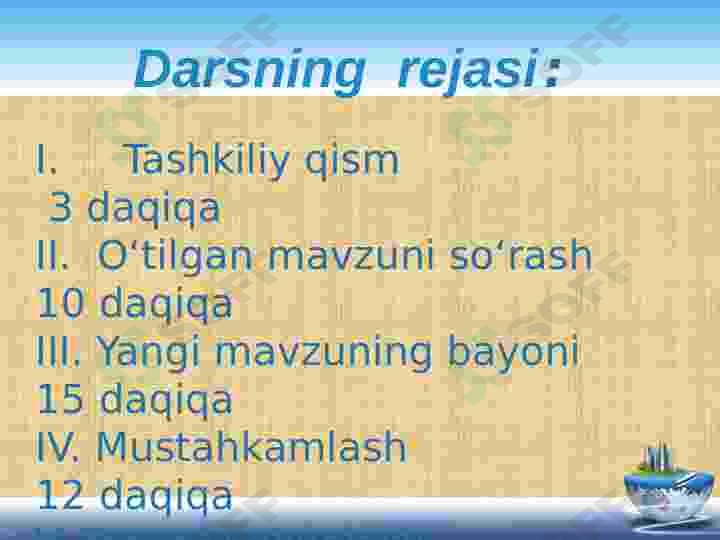 Darsning rejasi:

I. Tashkiliy qism
3 daqiqa
II. O‘tilgan mavzuni so‘rash
10 daqiqa
III. Yangi mavzuning bayoni
15 daqiqa
IV. Mustahkamlash
12 daqiqa